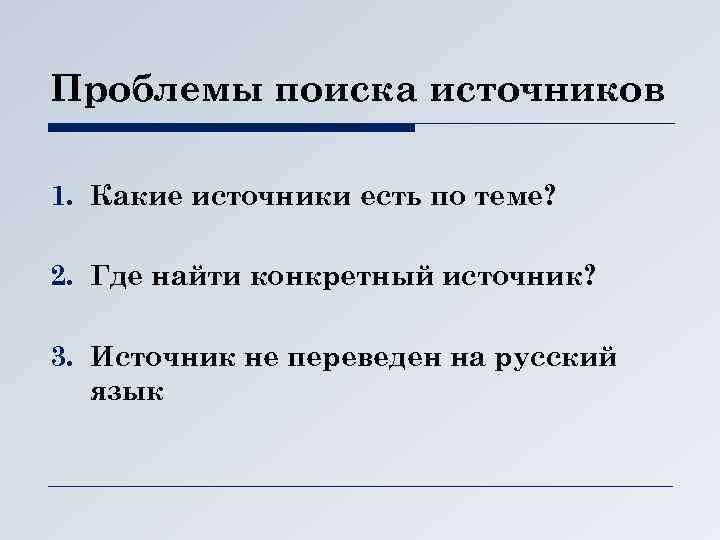 Проблемы поиска источников

1. Какие источники есть по теме?

2. Где найти конкретный источник?

3. Источник не переведен на русский язык